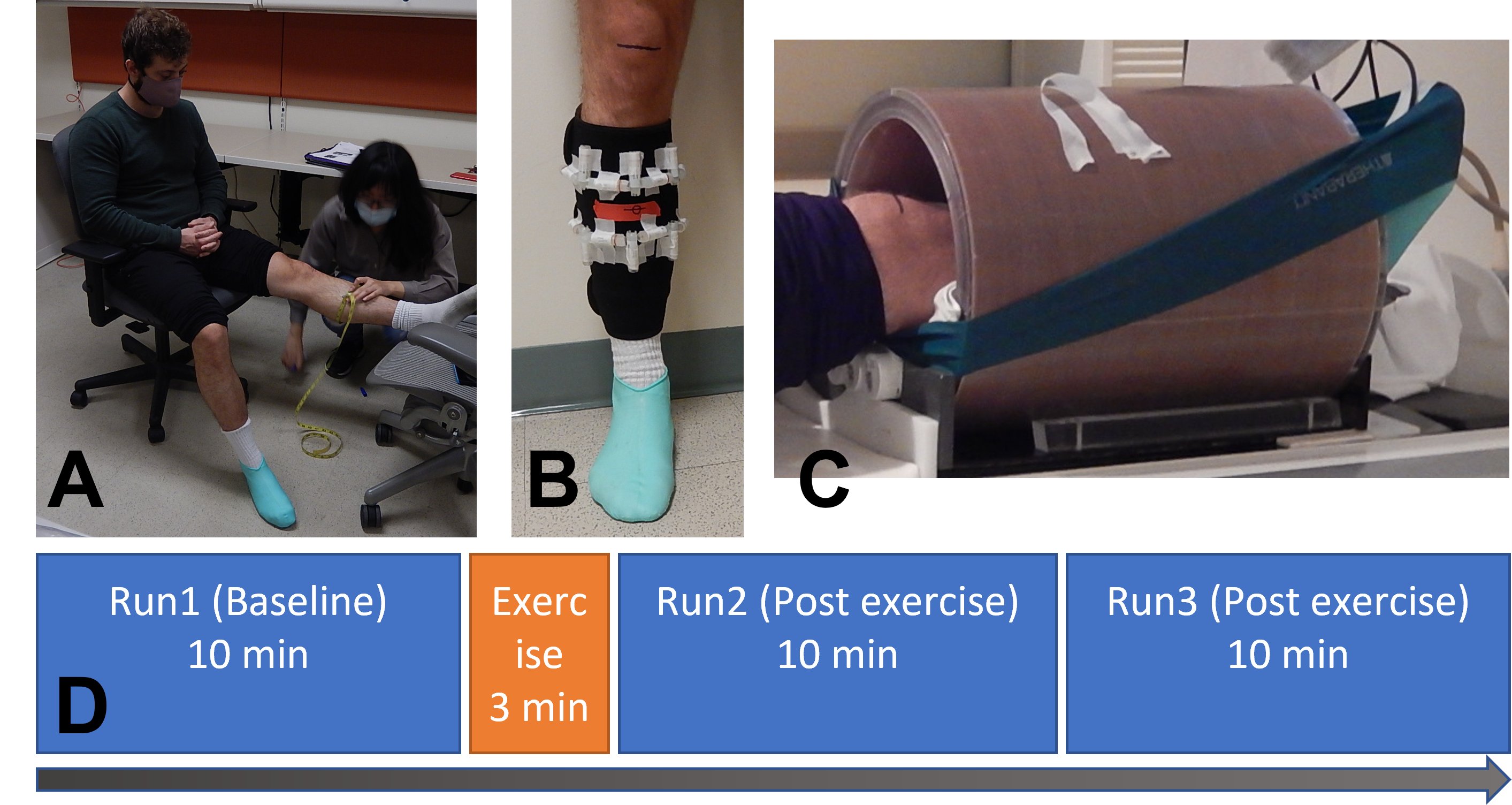 A

B

C

THERABAND

Run1 (Baseline)
10 min

D

Exerc
ise
3 min

Run2 (Post exercise)
10 min

Run3 (Post exercise)
10 min